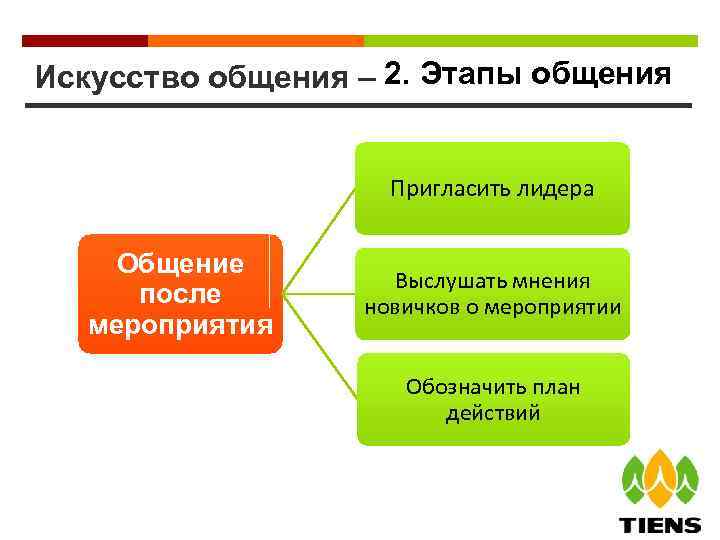 Искусство общения – 2. Этапы общения

Общение после мероприятия

Пригласить лидера

Выслушать мнения новичков о мероприятии

Обозначить план действий

TIENS